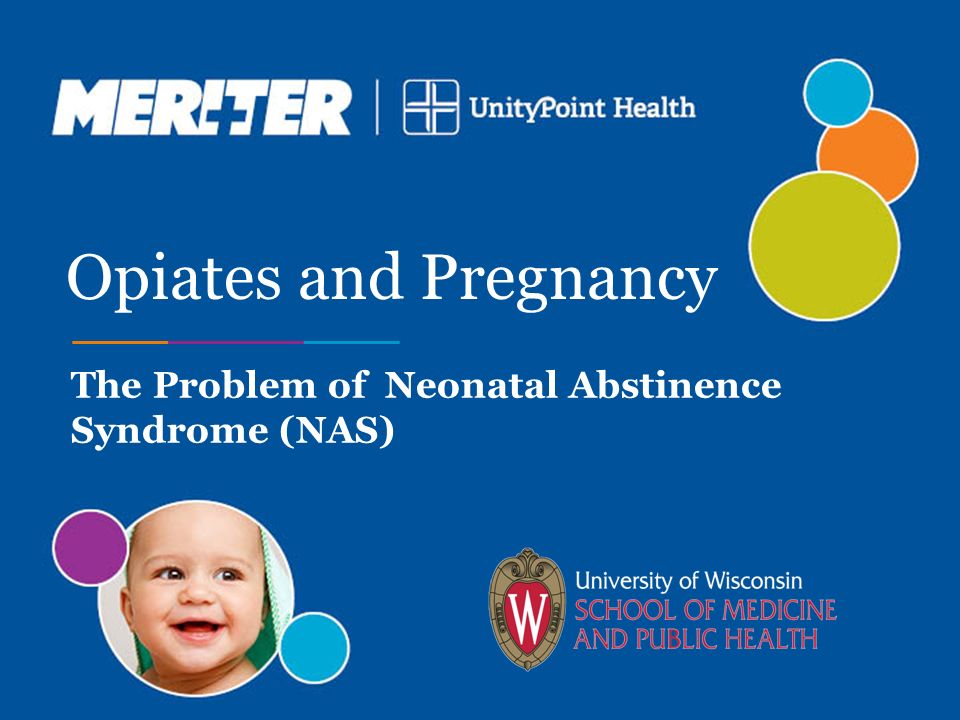 MERITER | UnityPoint Health

Opiates and Pregnancy

The Problem of Neonatal Abstinence Syndrome (NAS)

W

University of Wisconsin
SCHOOL OF MEDICINE AND PUBLIC HEALTH